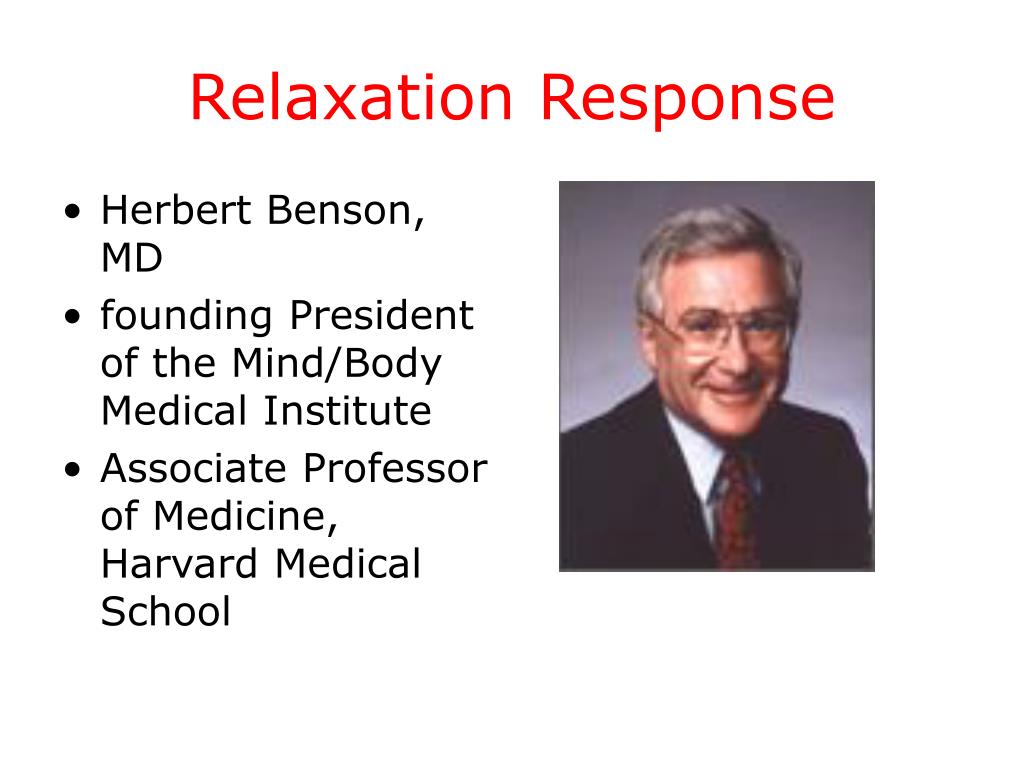 Relaxation Response

• Herbert Benson, MD
• founding President of the Mind/Body Medical Institute
• Associate Professor of Medicine, Harvard Medical School